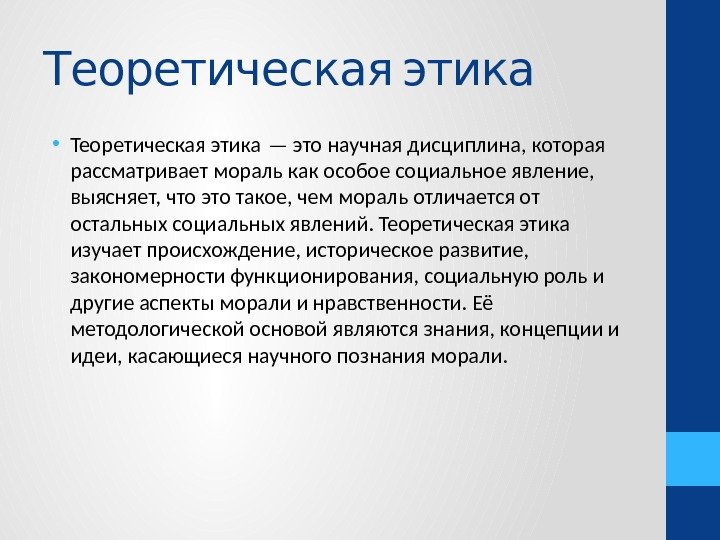 Теоретическая этика

• Теоретическая этика — это научная дисциплина, которая рассматривает мораль как особое социальное явление, выясняет, что это такое, чем мораль отличается от остальных социальных явлений. Теоретическая этика изучает происхождение, историческое развитие, закономерности функционирования, социальную роль и другие аспекты морали и нравственности. Её методологической основой являются знания, концепции и идеи, касающиеся научного познания морали.